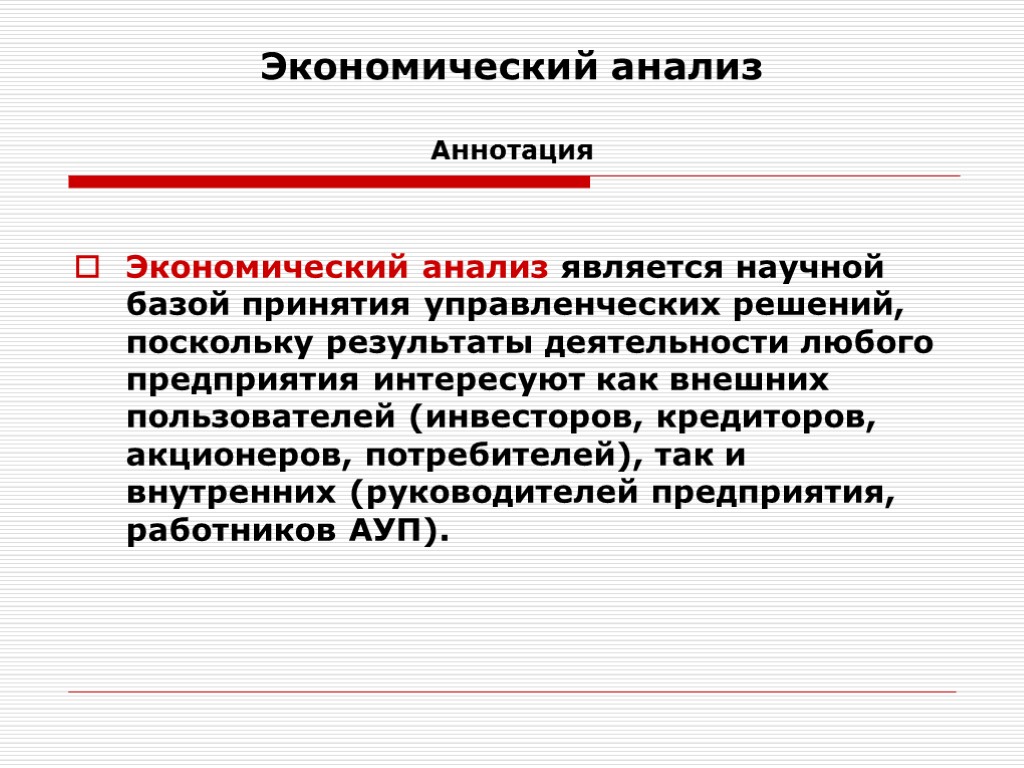 Экономический анализ

Аннотация

Экономический анализ является научной базой принятия управленческих решений, поскольку результаты деятельности любого предприятия интересуют как внешних пользователей (инвесторов, кредиторов, акционеров, потребителей), так и внутренних (руководителей предприятия, работников АУП).